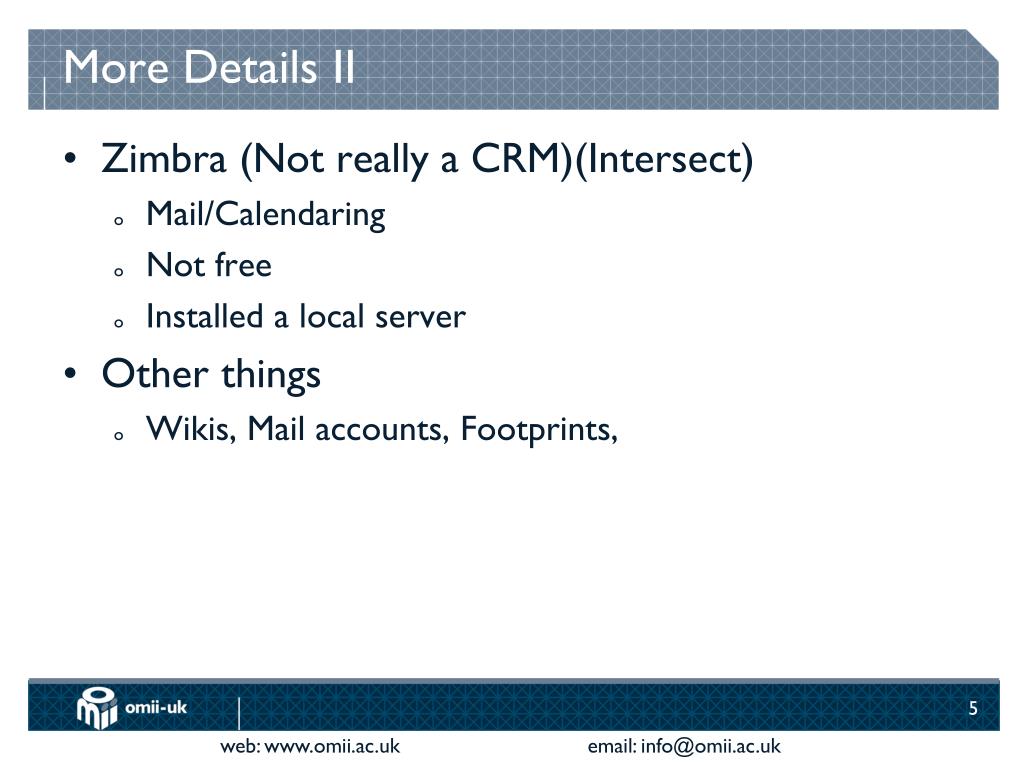 More Details II

• Zimbra (Not really a CRM)(Intersect)
  ₒ Mail/Calendaring
  ₒ Not free
  ₒ Installed a local server
• Other things
  ₒ Wikis, Mail accounts, Footprints,

omii-uk

5

web: www.omii.ac.uk

email: info@omii.ac.uk